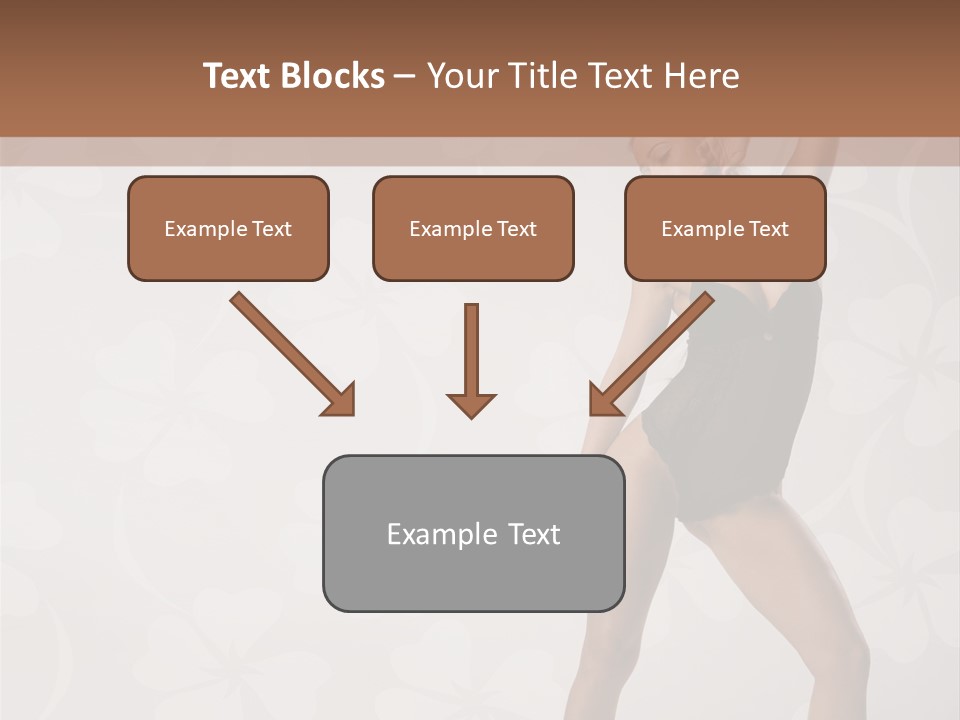 Text Blocks – Your Title Text Here

Example Text

Example Text

Example Text

Example Text